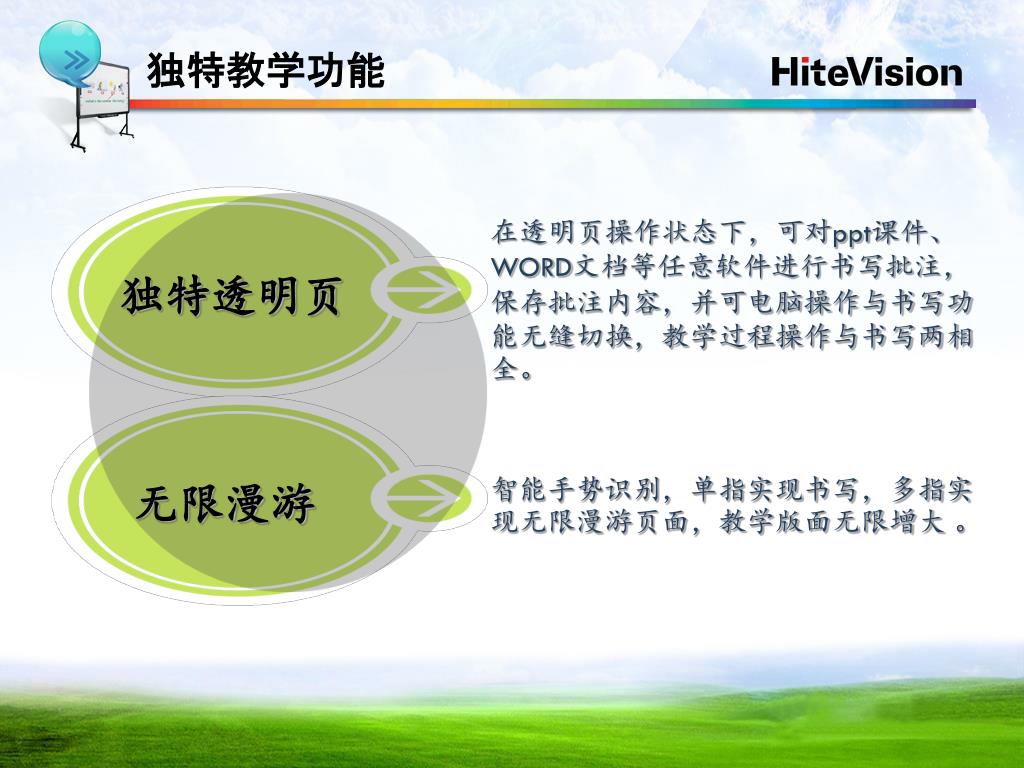 独特教学功能

HiteVision

独特透明页

在透明页操作状态下，可对ppt课件、WORD文档等任意软件进行书写批注，保存批注内容，并可电脑操作与书写功能无缝切换，教学过程操作与书写两相全。

无限漫游

智能手势识别，单指实现书写，多指实现无限漫游页面，教学版面无限增大 。